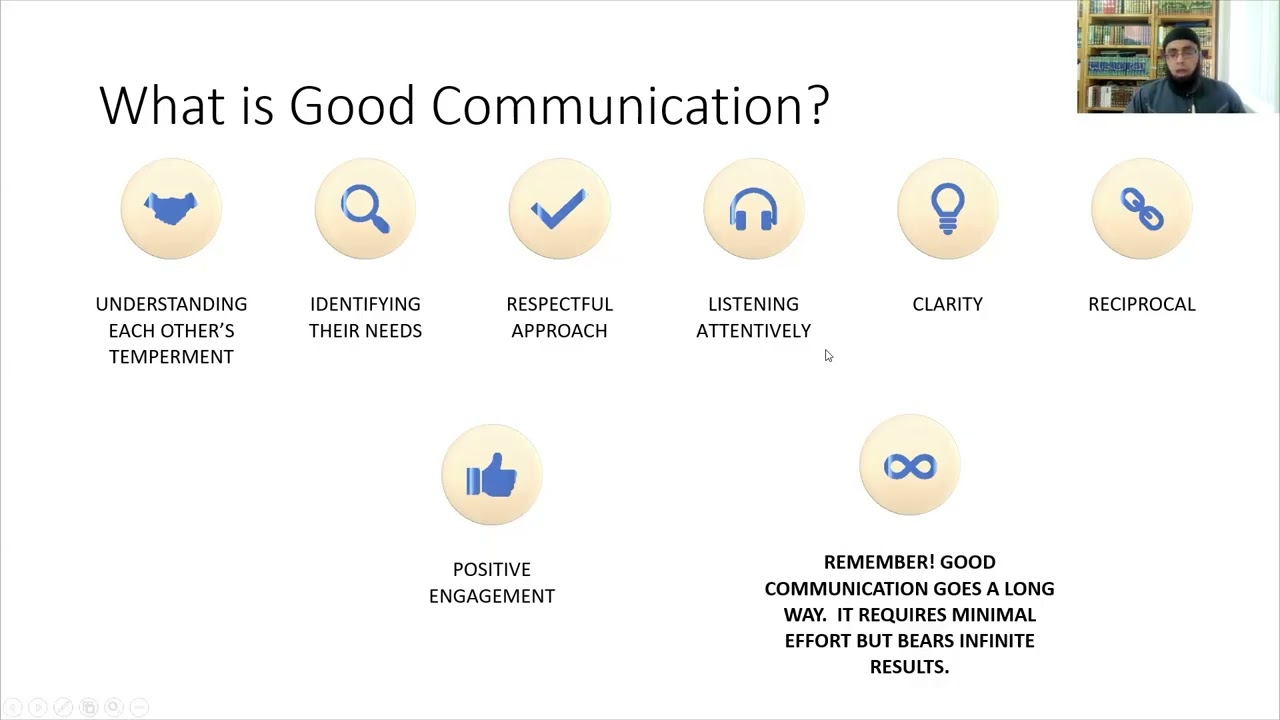 What is Good Communication?

UNDERSTANDING EACH OTHER'S TEMPERMENT

IDENTIFYING THEIR NEEDS

RESPECTFUL APPROACH

LISTENING ATTENTIVELY

CLARITY

RECIPROCAL

POSITIVE ENGAGEMENT

REMEMBER! GOOD COMMUNICATION GOES A LONG WAY. IT REQUIRES MINIMAL EFFORT BUT BEARS INFINITE RESULTS.